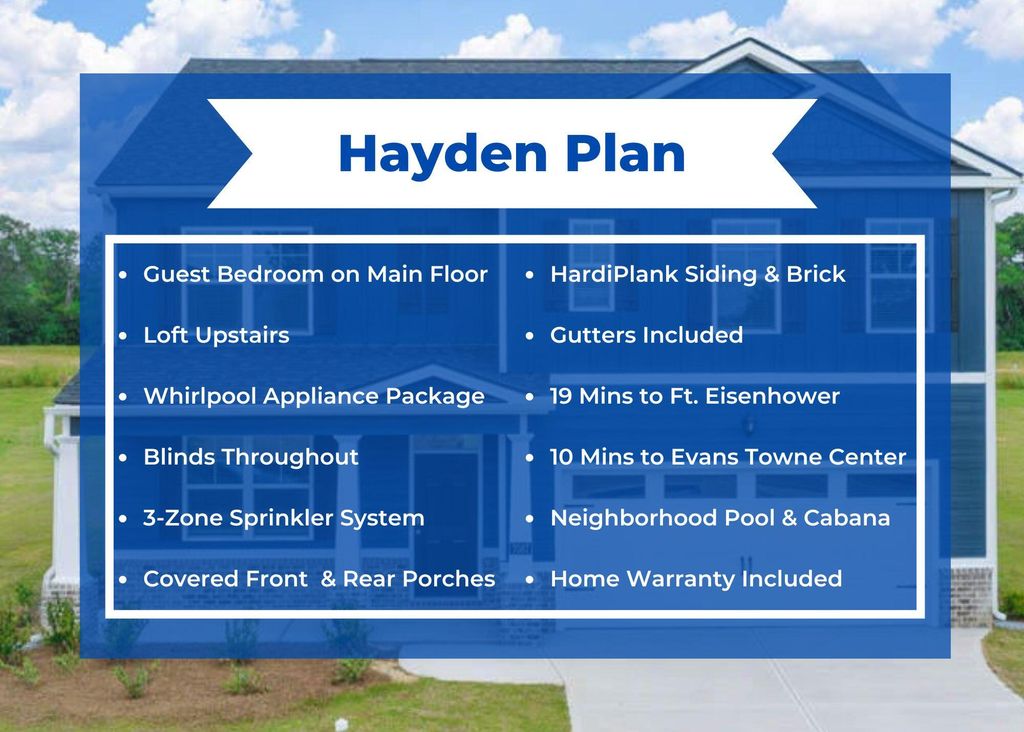 Hayden Plan

- Guest Bedroom on Main Floor
- Loft Upstairs
- Whirlpool Appliance Package
- Blinds Throughout
- 3-Zone Sprinkler System
- Covered Front & Rear Porches

- HardiPlank Siding & Brick
- Gutters Included
- 19 Mins to Ft. Eisenhower
- 10 Mins to Evans Towne Center
- Neighborhood Pool & Cabana
- Home Warranty Included